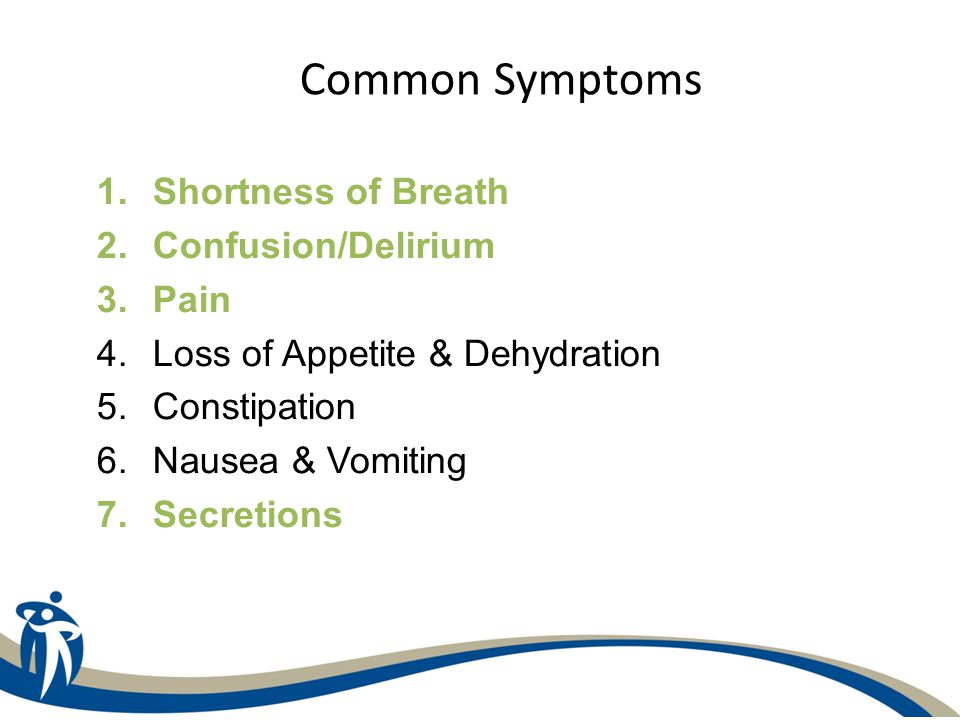 Common Symptoms

1. Shortness of Breath
2. Confusion/Delirium
3. Pain
4. Loss of Appetite & Dehydration
5. Constipation
6. Nausea & Vomiting
7. Secretions